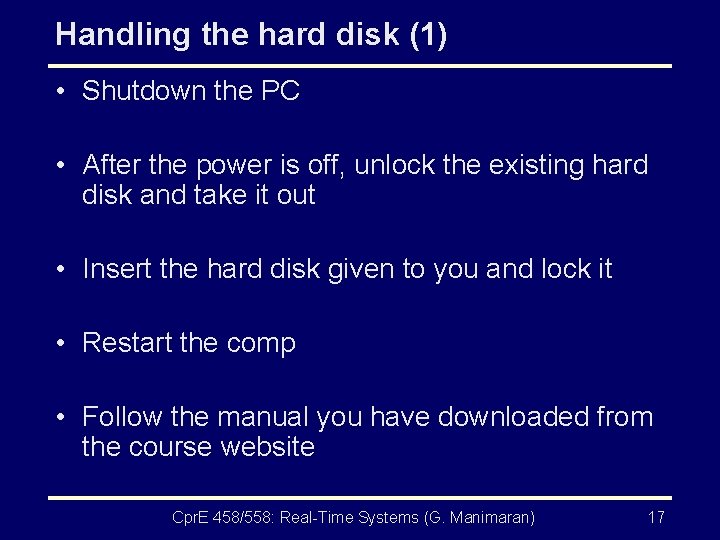 Handling the hard disk (1)

• Shutdown the PC

• After the power is off, unlock the existing hard disk and take it out

• Insert the hard disk given to you and lock it

• Restart the comp

• Follow the manual you have downloaded from the course website

CprE 458/558: Real-Time Systems (G. Manimaran) 17